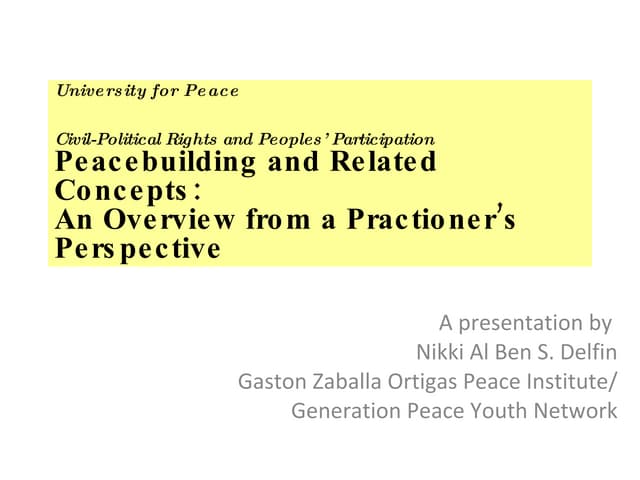 University for Peace

Civil-Political Rights and Peoples' Participation
Peacebuilding and Related Concepts:
An Overview from a Practioner's Perspective

A presentation by
Nikki Al Ben S. Delfin
Gaston Zaballa Ortigas Peace Institute/
Generation Peace Youth Network